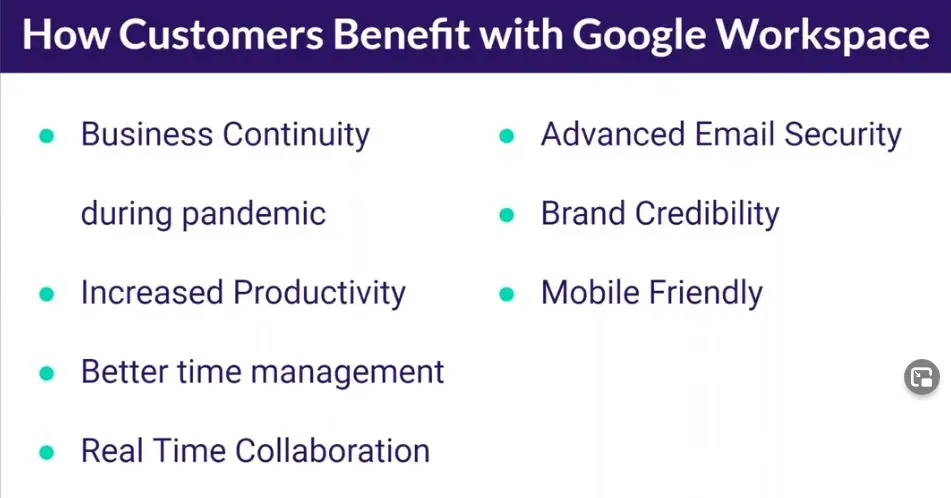 How Customers Benefit with Google Workspace

- Business Continuity during pandemic
- Increased Productivity
- Better time management
- Real Time Collaboration

- Advanced Email Security
- Brand Credibility
- Mobile Friendly